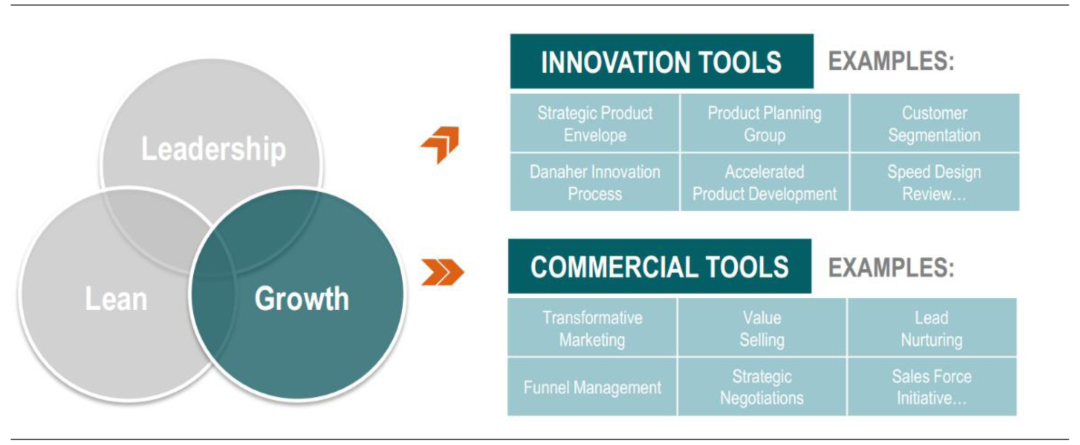 Leadership

Lean

Growth

INNOVATION TOOLS EXAMPLES:

| Strategic Product Envelope | Product Planning Group | Customer Segmentation |
|---|---|---|
| Danaher Innovation Process | Accelerated Product Development | Speed Design Review… |

COMMERCIAL TOOLS EXAMPLES:

| Transformative Marketing | Value Selling | Lead Nurturing |
|---|---|---|
| Funnel Management | Strategic Negotiations | Sales Force Initiative… |